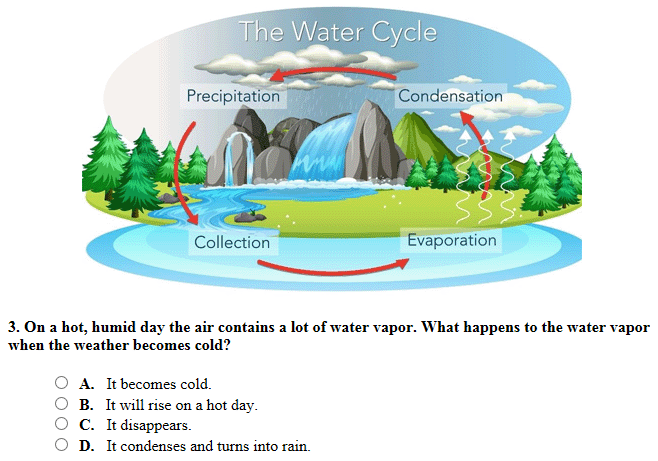 The Water Cycle

Precipitation

Condensation

Collection

Evaporation

3. On a hot, humid day the air contains a lot of water vapor. What happens to the water vapor when the weather becomes cold?

A. It becomes cold.
B. It will rise on a hot day.
C. It disappears.
D. It condenses and turns into rain.